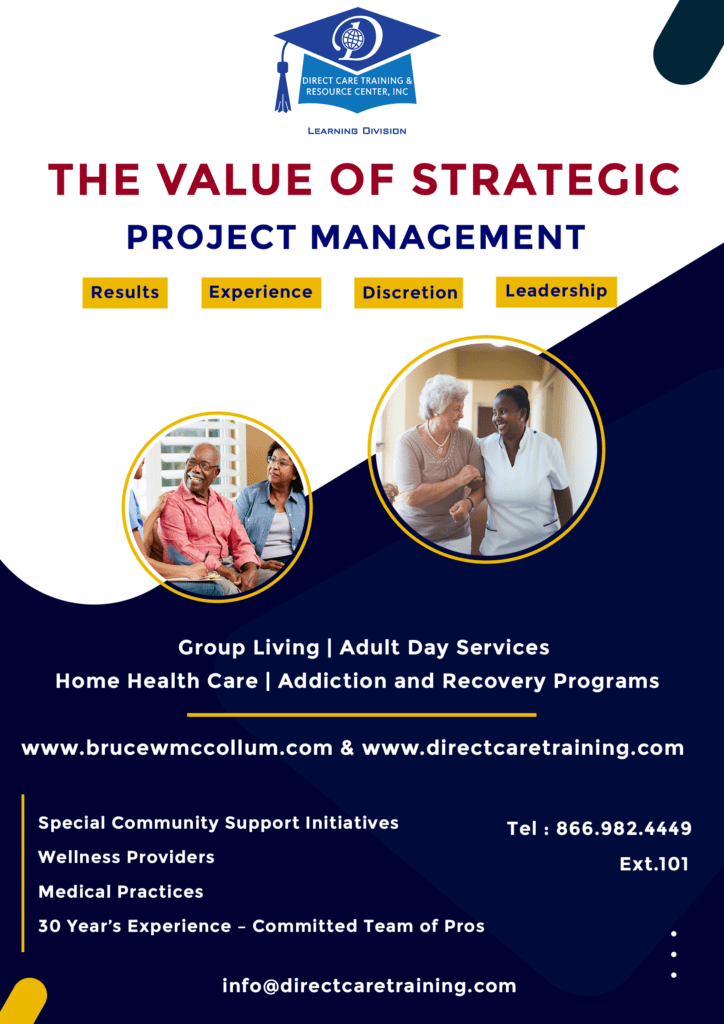 DIRECT CARE TRAINING & RESOURCE CENTER, INC

LEARNING DIVISION

THE VALUE OF STRATEGIC

PROJECT MANAGEMENT

Results

Experience

Discretion

Leadership

Group Living | Adult Day Services
Home Health Care | Addiction and Recovery Programs

www.brucewmccollum.com & www.directcaretraining.com

Special Community Support Initiatives
Wellness Providers
Medical Practices
30 Year's Experience – Committed Team of Pros

Tel : 866.982.4449
Ext.101

info@directcaretraining.com